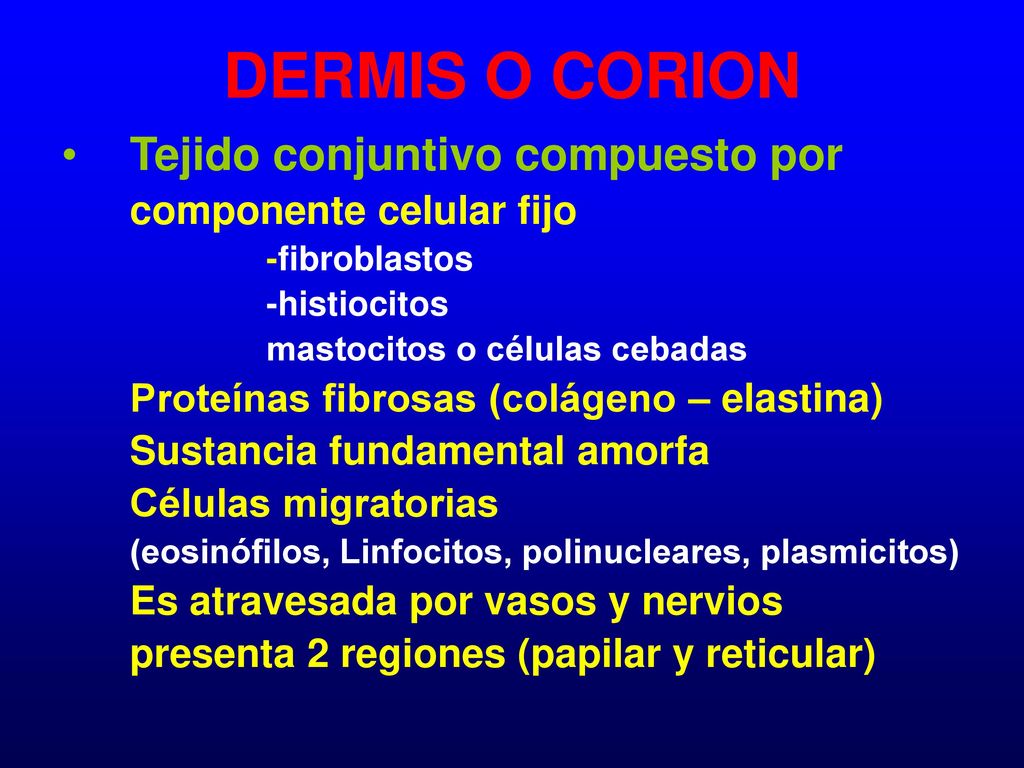 DERMIS O CORION

• Tejido conjuntivo compuesto por componente celular fijo

-fibroblastos

-histiocitos

mastocitos o células cebadas

Proteínas fibrosas (colágeno – elastina)

Sustancia fundamental amorfa

Células migratorias

(eosinófilos, Linfocitos, polinucleares, plasmicitos)

Es atravesada por vasos y nervios

presenta 2 regiones (papilar y reticular)